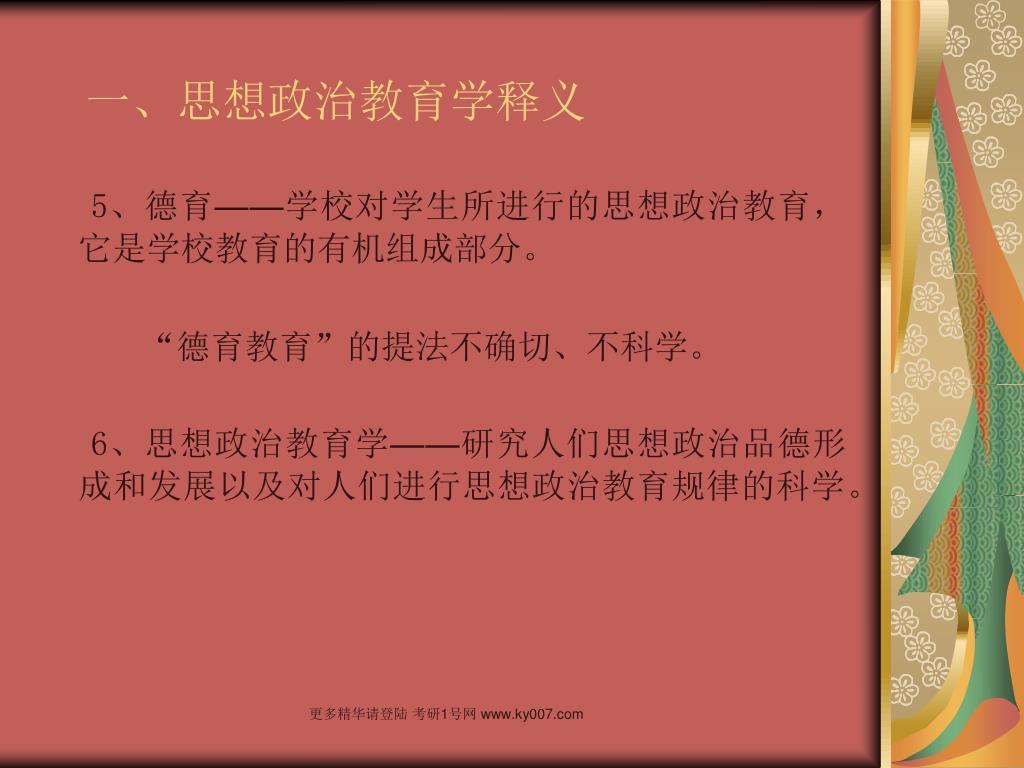 一、思想政治教育学释义

5、德育——学校对学生所进行的思想政治教育，它是学校教育的有机组成部分。

“德育教育”的提法不确切、不科学。

6、思想政治教育学——研究人们思想政治品德形成和发展以及对人们进行思想政治教育规律的科学。

更多精华请登陆 考研1号网 www.ky007.com